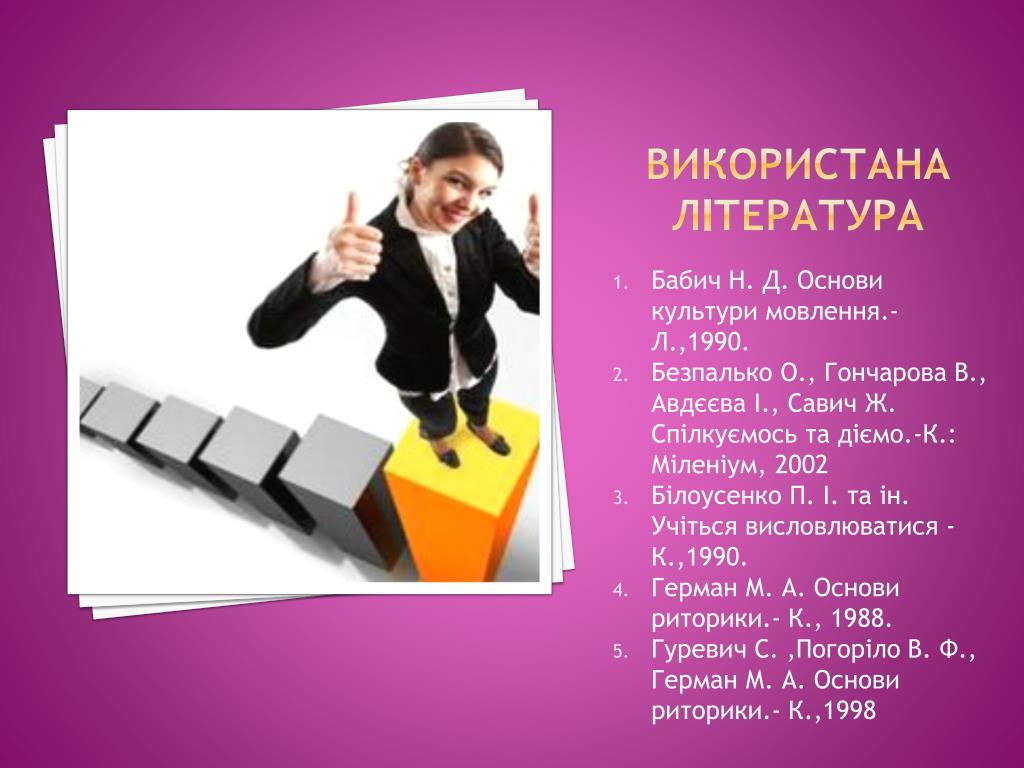 ВИКОРИСТАНА ЛІТЕРАТУРА

1. Бабич Н. Д. Основи культури мовлення.- Л.,1990.
2. Безпалько О., Гончарова В., Авдєєва І., Савич Ж. Спілкуємось та діємо.-К.: Міленіум, 2002
3. Білоусенко П. І. та ін. Учіться висловлюватися - К.,1990.
4. Герман М. А. Основи риторики.- К., 1988.
5. Гуревич С. ,Погоріло В. Ф., Герман М. А. Основи риторики.- К.,1998